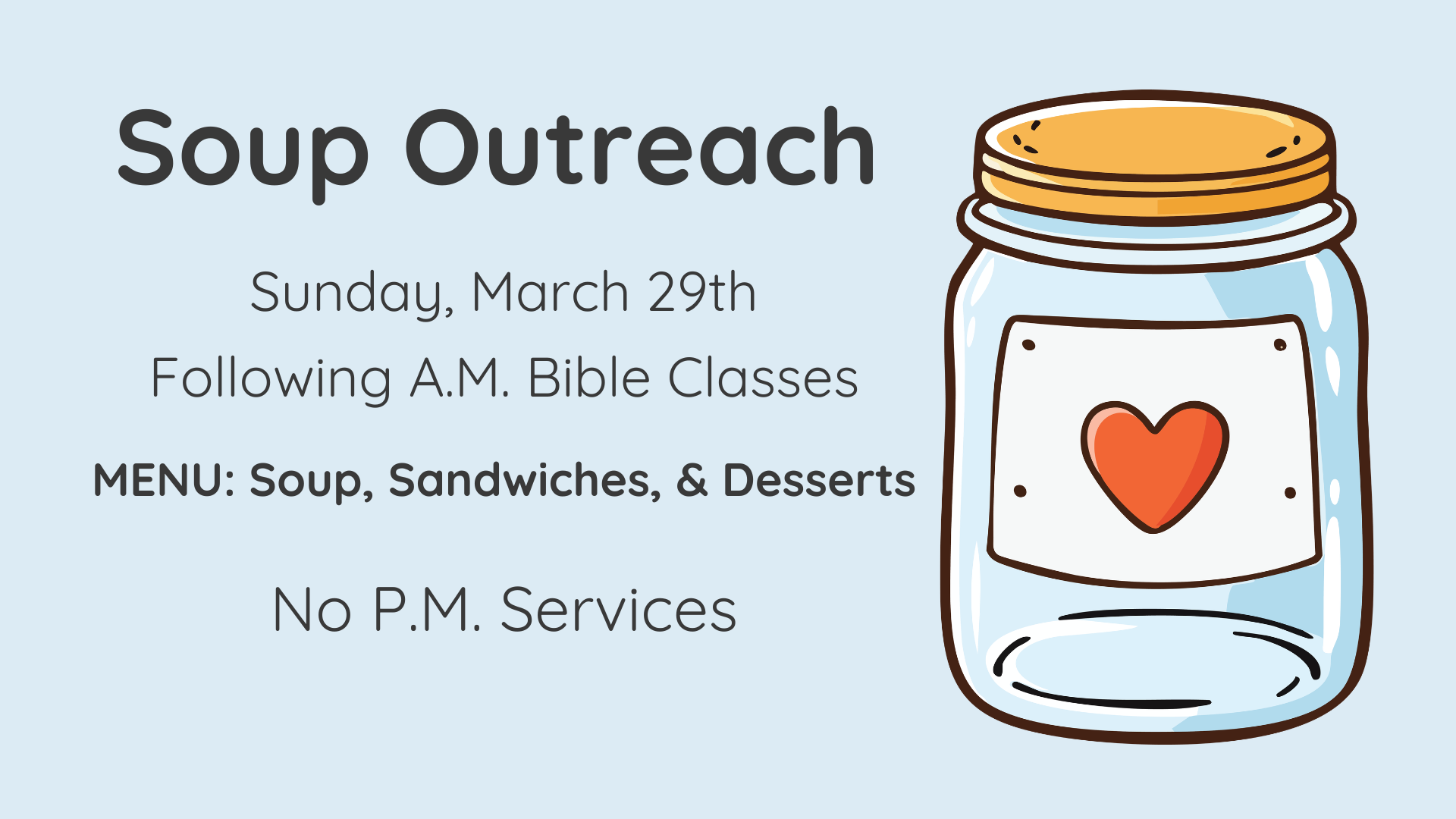 Soup Outreach

Sunday, March 29th

Following A.M. Bible Classes

MENU: Soup, Sandwiches, & Desserts

No P.M. Services